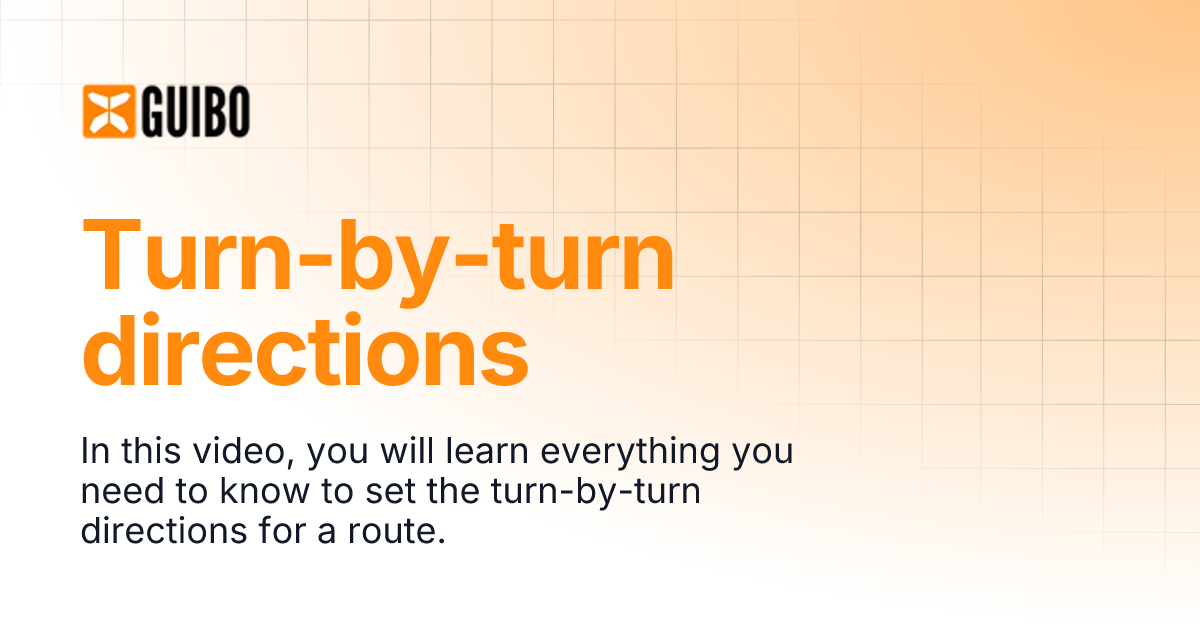 GUIBO

Turn-by-turn directions

In this video, you will learn everything you need to know to set the turn-by-turn directions for a route.